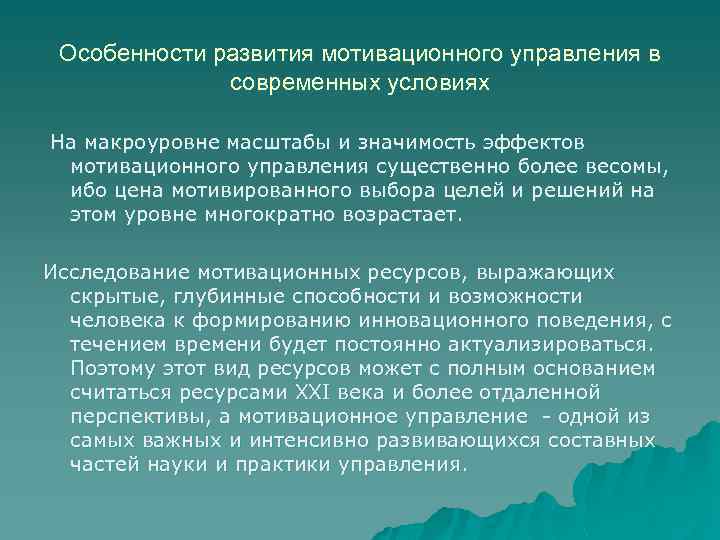 Особенности развития мотивационного управления в современных условиях

На макроуровне масштабы и значимость эффектов мотивационного управления существенно более весомы, ибо цена мотивированного выбора целей и решений на этом уровне многократно возрастает.

Исследование мотивационных ресурсов, выражающих скрытые, глубинные способности и возможности человека к формированию инновационного поведения, с течением времени будет постоянно актуализироваться. Поэтому этот вид ресурсов может с полным основанием считаться ресурсами XXI века и более отдаленной перспективы, а мотивационное управление - одной из самых важных и интенсивно развивающихся составных частей науки и практики управления.